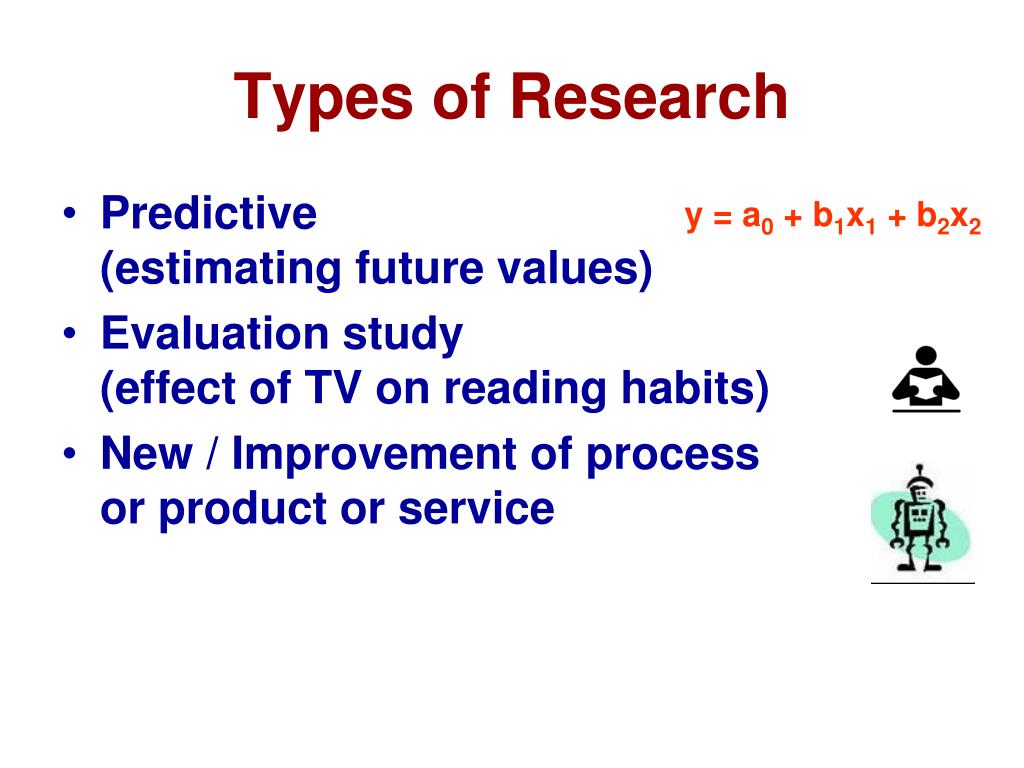 Types of Research

• Predictive
(estimating future values)

$y = a_0 + b_1x_1 + b_2x_2$

• Evaluation study
(effect of TV on reading habits)

• New / Improvement of process or product or service